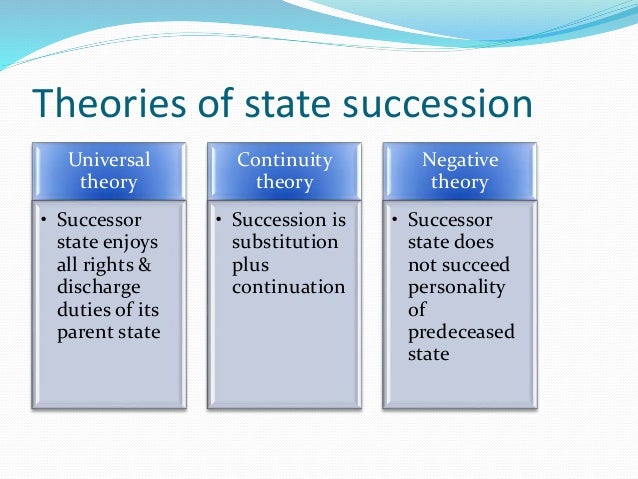 Theories of state succession

Universal theory

• Successor state enjoys all rights & discharge duties of its parent state

Continuity theory

• Succession is substitution plus continuation

Negative theory

• Successor state does not succeed personality of predeceased state